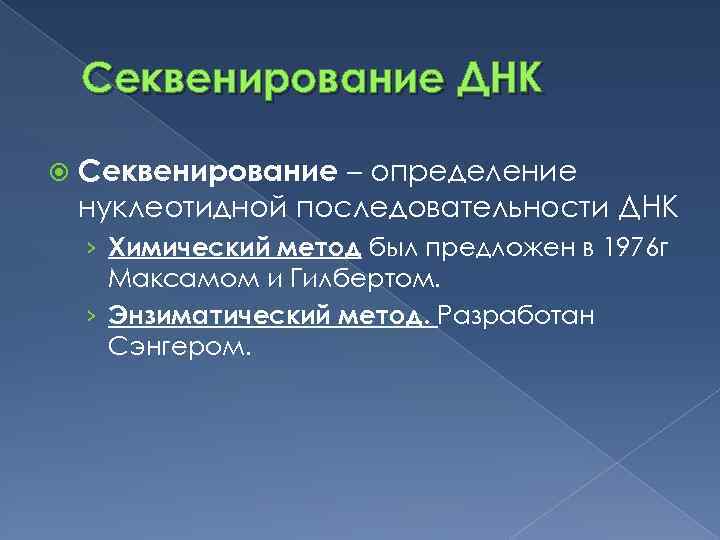 Секвенирование ДНК

Секвенирование – определение нуклеотидной последовательности ДНК

› Химический метод был предложен в 1976г Максамом и Гилбертом.

› Энзиматический метод. Разработан Сэнгером.